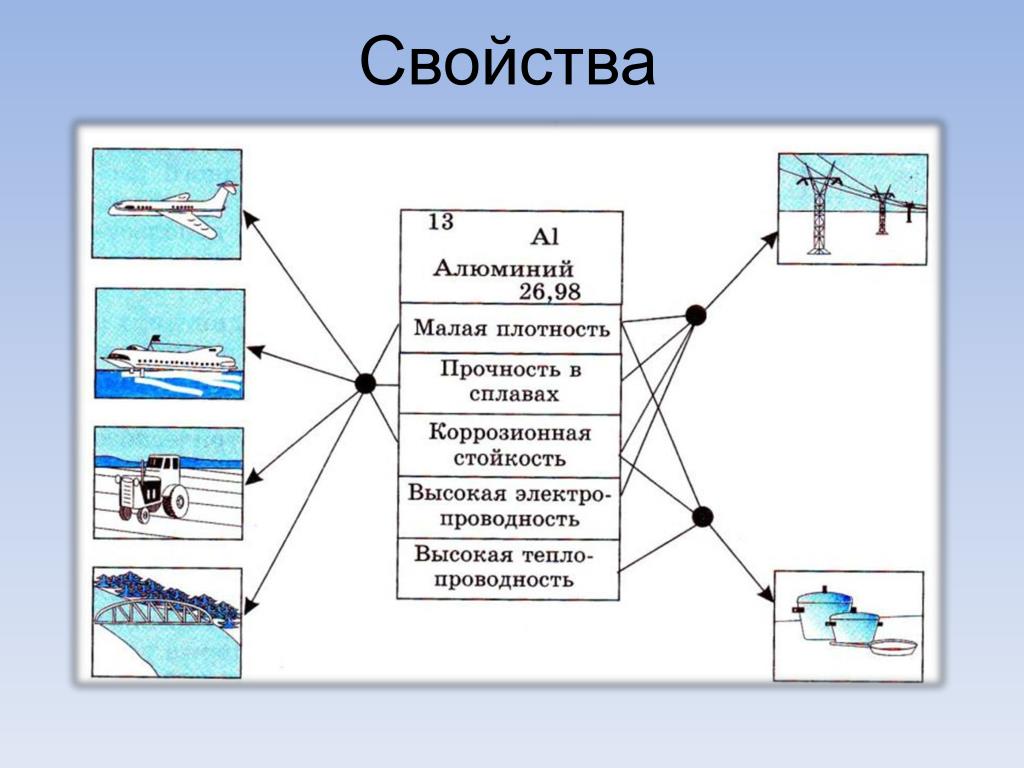 Свойства

13
Al
Алюминий
26,98

Малая плотность

Прочность в сплавах

Коррозионная стойкость

Высокая электропроводность

Высокая теплопроводность